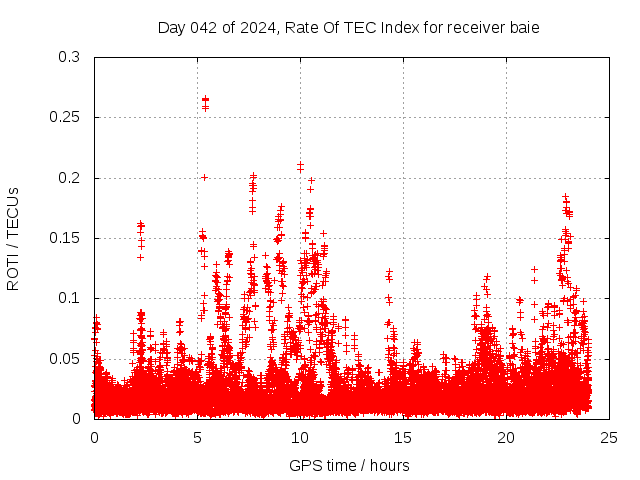 Day 042 of 2024, Rate Of TEC Index for receiver baie

ROTI / TECUs

0.3
0.25
0.2
0.15
0.1
0.05
0

0
5
10
15
20
25

GPS time / hours